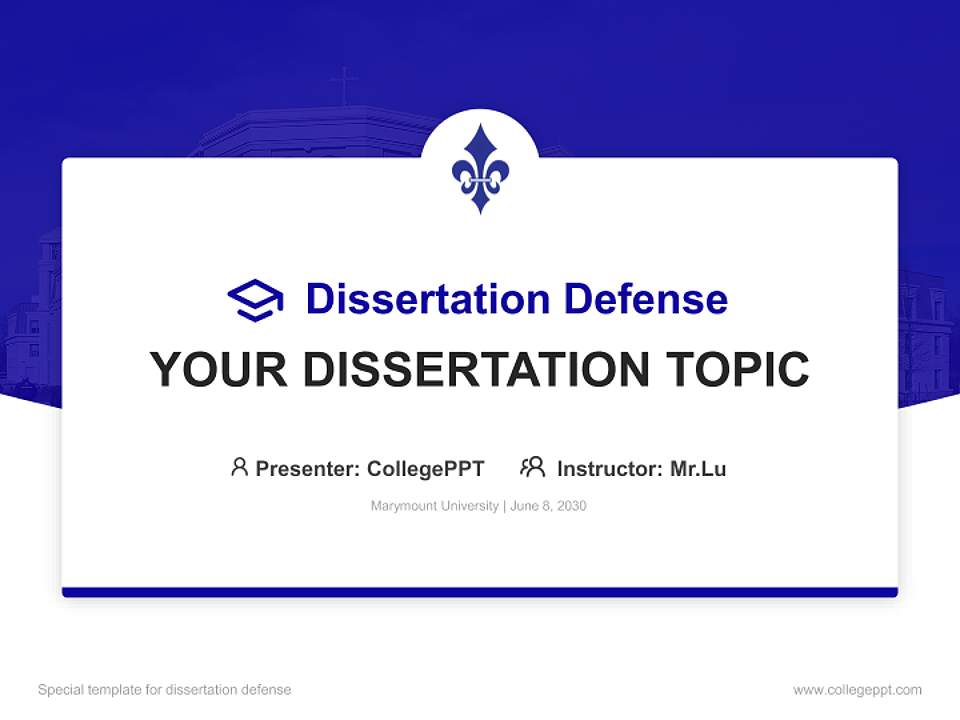 Dissertation Defense

YOUR DISSERTATION TOPIC

Presenter: CollegePPT Instructor: Mr.Lu

Marymount University | June 8, 2030

Special template for dissertation defense

www.collegeppt.com